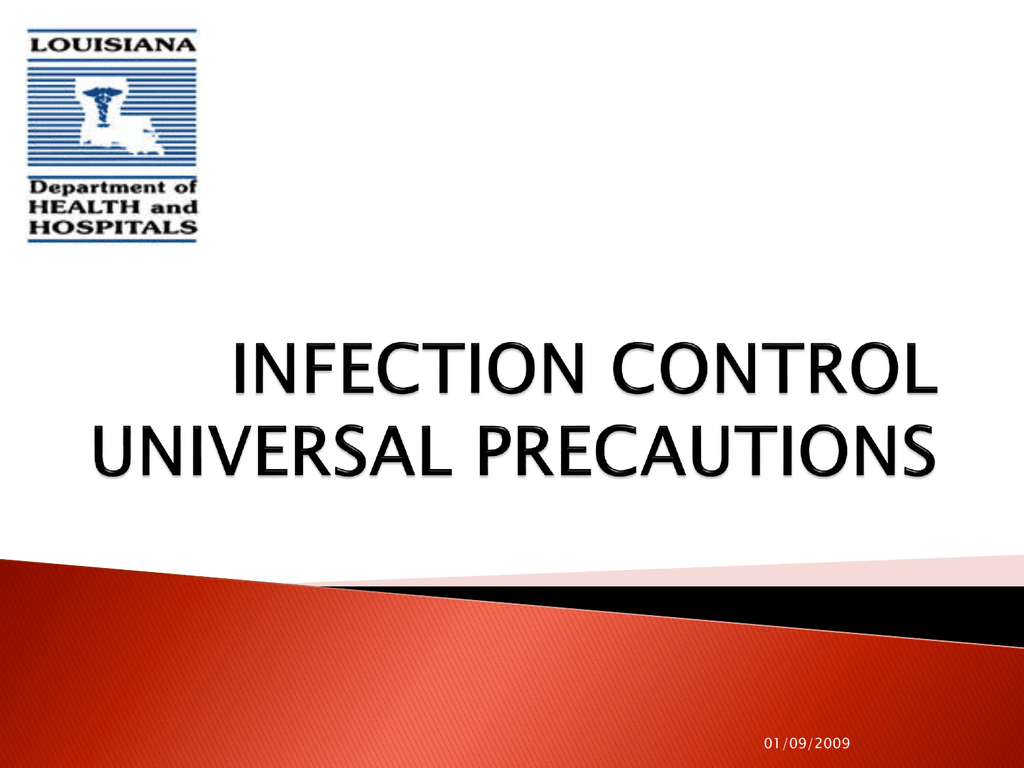 LOUISIANA

Department of HEALTH and HOSPITALS

INFECTION CONTROL UNIVERSAL PRECAUTIONS

01/09/2009